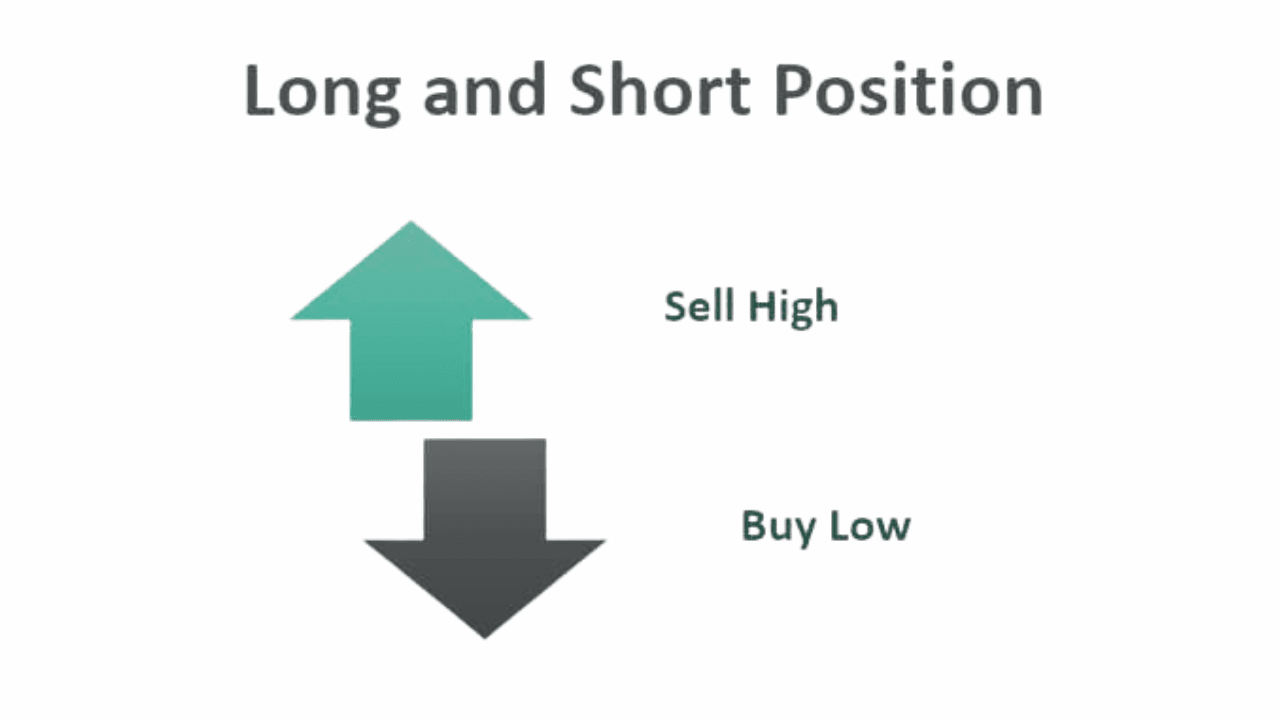 Long and Short Position

Sell High

Buy Low